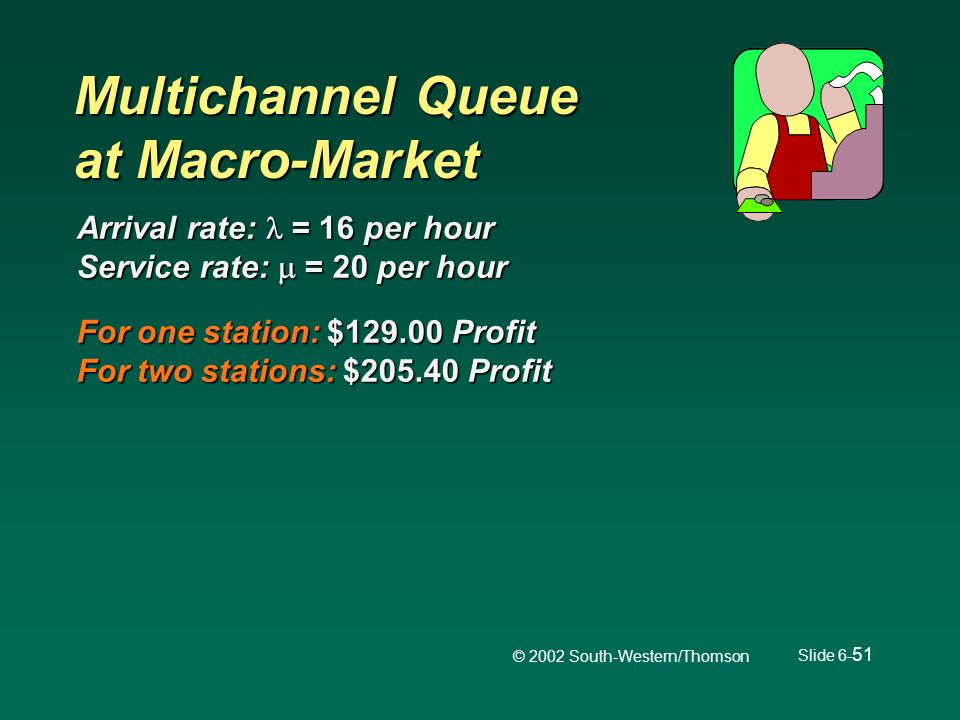 Multichannel Queue at Macro-Market

Arrival rate: $\lambda$ = 16 per hour
Service rate: $\mu$ = 20 per hour

For one station: \$129.00 Profit
For two stations: \$205.40 Profit

© 2002 South-Western/Thomson

Slide 6-51